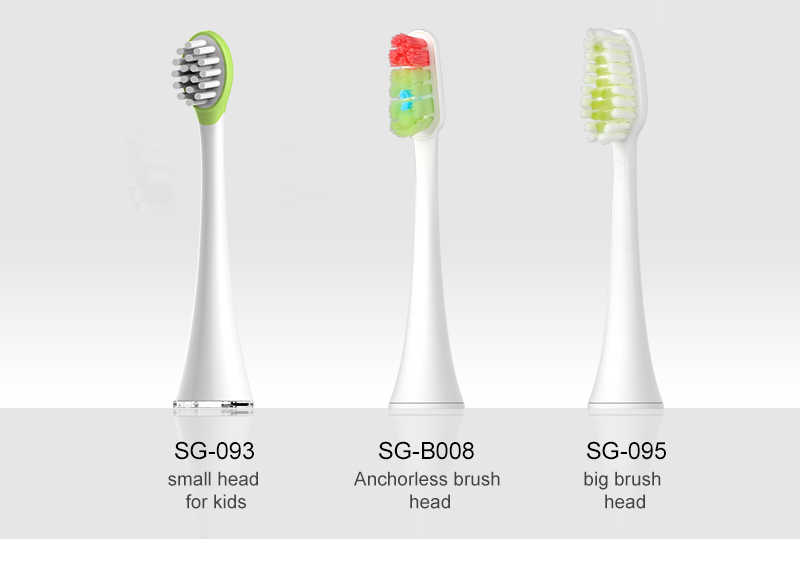 SG-093
small head
for kids

SG-B008
Anchorless brush
head

SG-095
big brush
head